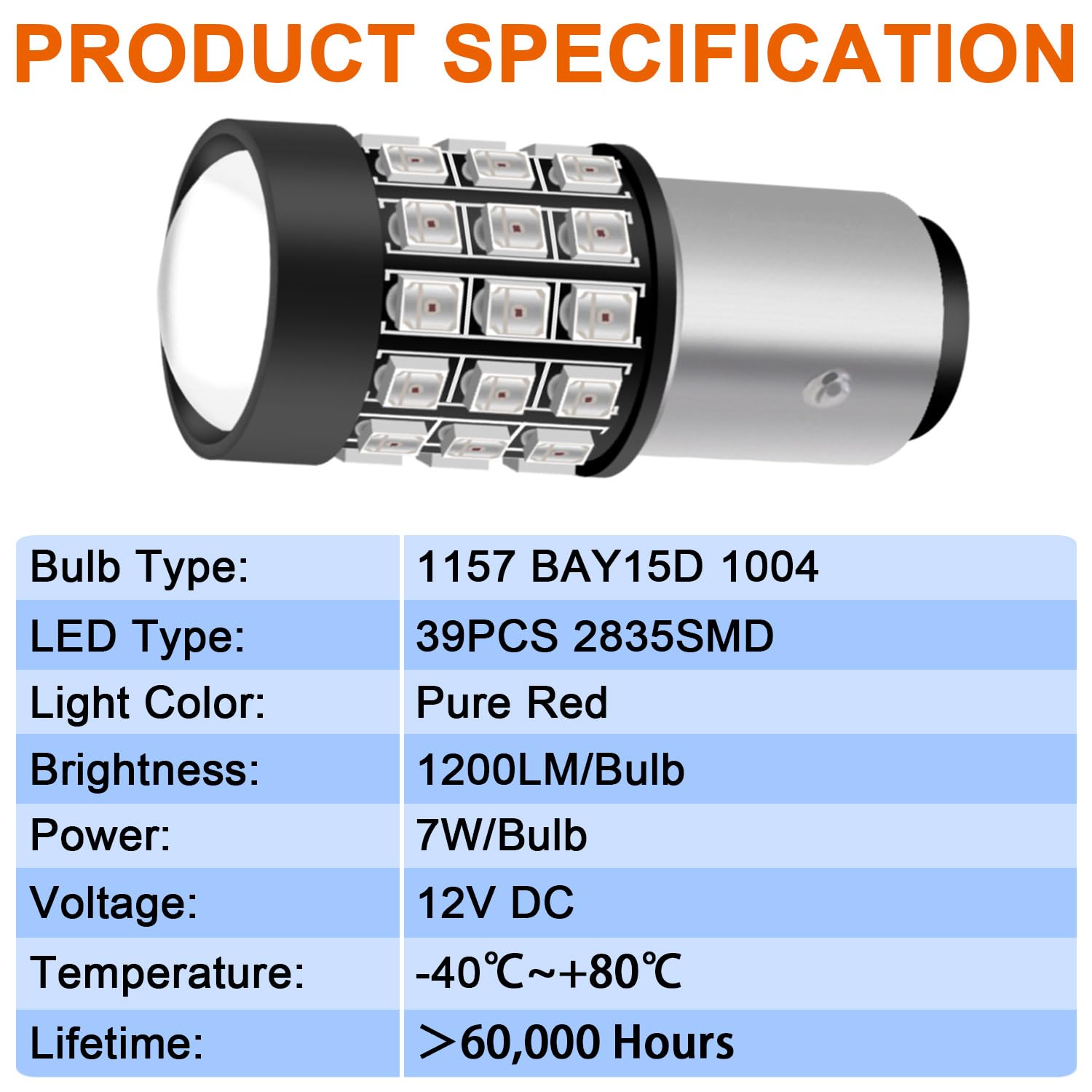 PRODUCT SPECIFICATION

| Bulb Type: | 1157 BAY15D 1004 |
|---|---|
| LED Type: | 39PCS 2835SMD |
| Light Color: | Pure Red |
| Brightness: | 1200LM/Bulb |
| Power: | 7W/Bulb |
| Voltage: | 12V DC |
| Temperature: | -40℃~+80℃ |
| Lifetime: | ＞60,000 Hours |